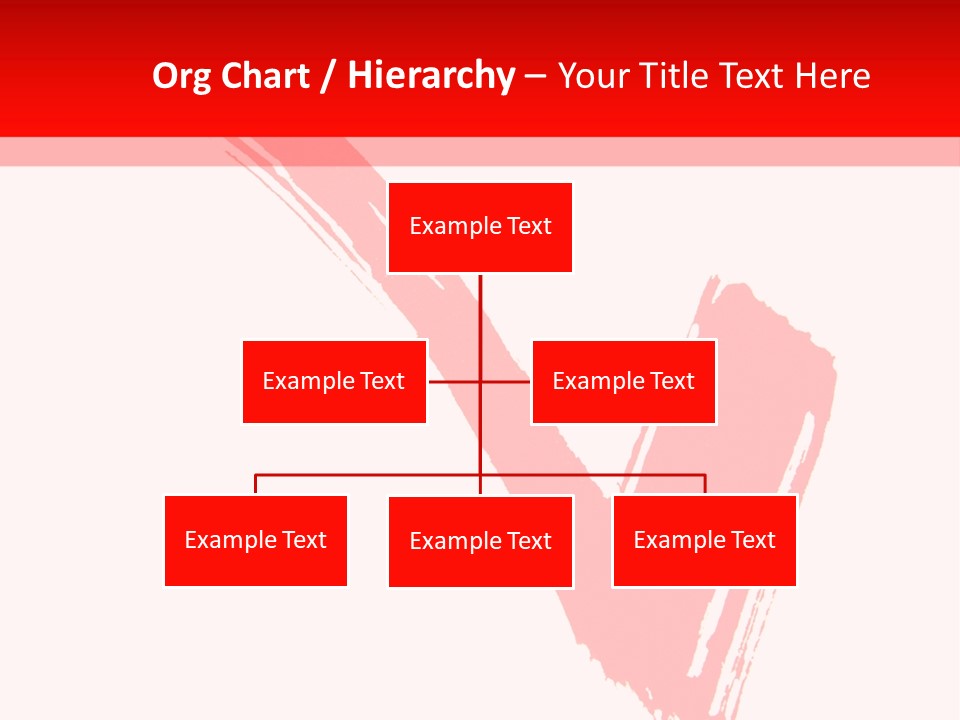 Org Chart / Hierarchy – Your Title Text Here

Example Text

Example Text

Example Text

Example Text

Example Text

Example Text